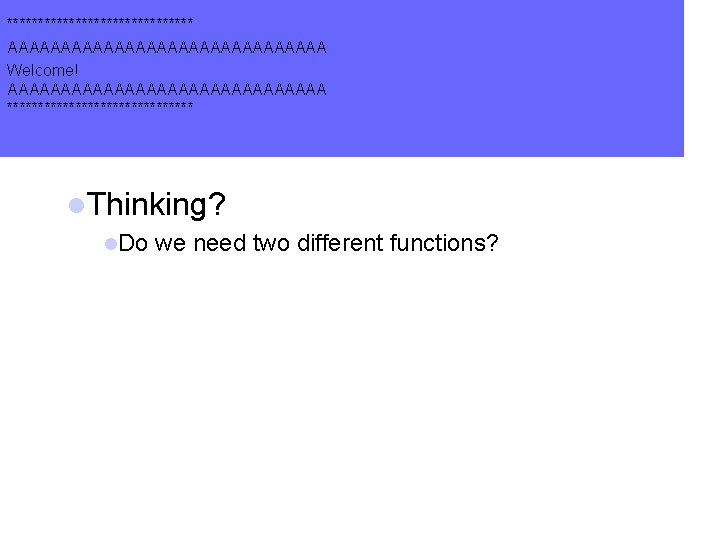 ******************************
AAAAAAAAAAAAAAAAAAAAAAAAAAAAAA
Welcome!
AAAAAAAAAAAAAAAAAAAAAAAAAAAAAA
******************************

Thinking?

Do we need two different functions?